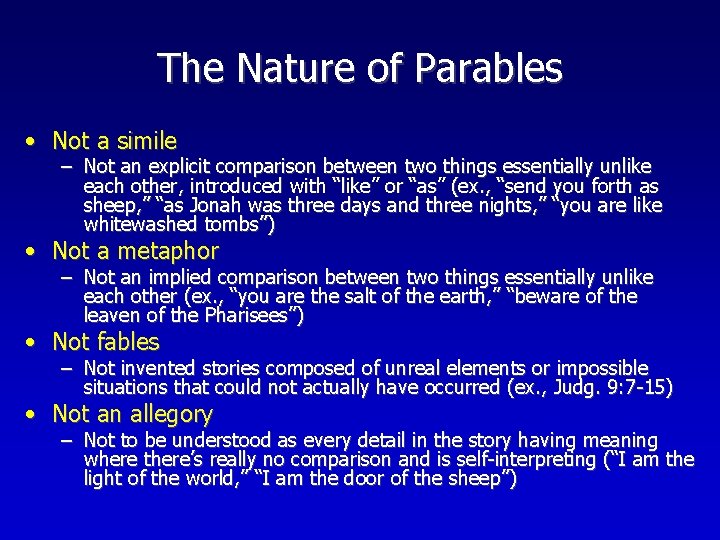 The Nature of Parables

• Not a simile
– Not an explicit comparison between two things essentially unlike each other, introduced with “like” or “as” (ex., “send you forth as sheep,” “as Jonah was three days and three nights,” “you are like whitewashed tombs”)

• Not a metaphor
– Not an implied comparison between two things essentially unlike each other (ex., “you are the salt of the earth,” “beware of the leaven of the Pharisees”)

• Not fables
– Not invented stories composed of unreal elements or impossible situations that could not actually have occurred (ex., Judg. 9:7-15)

• Not an allegory
– Not to be understood as every detail in the story having meaning where there’s really no comparison and is self-interpreting (“I am the light of the world,” “I am the door of the sheep”)